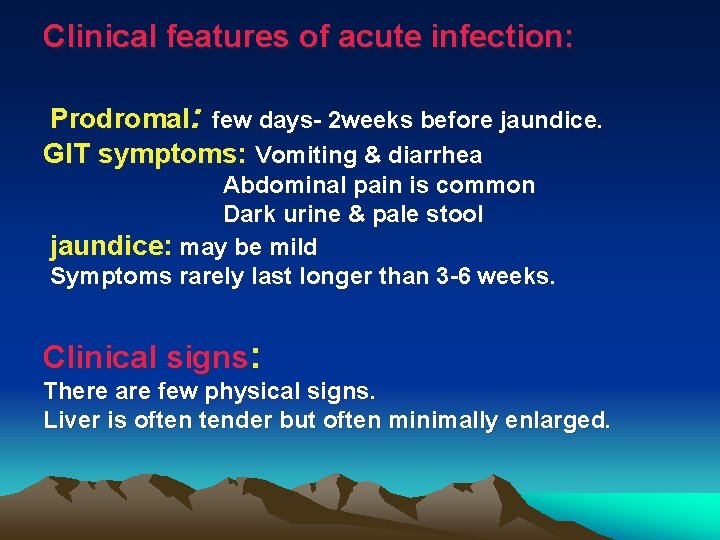 Clinical features of acute infection:

Prodromal: few days- 2weeks before jaundice.
GIT symptoms: Vomiting & diarrhea
Abdominal pain is common
Dark urine & pale stool
jaundice: may be mild
Symptoms rarely last longer than 3-6 weeks.

Clinical signs:
There are few physical signs.
Liver is often tender but often minimally enlarged.